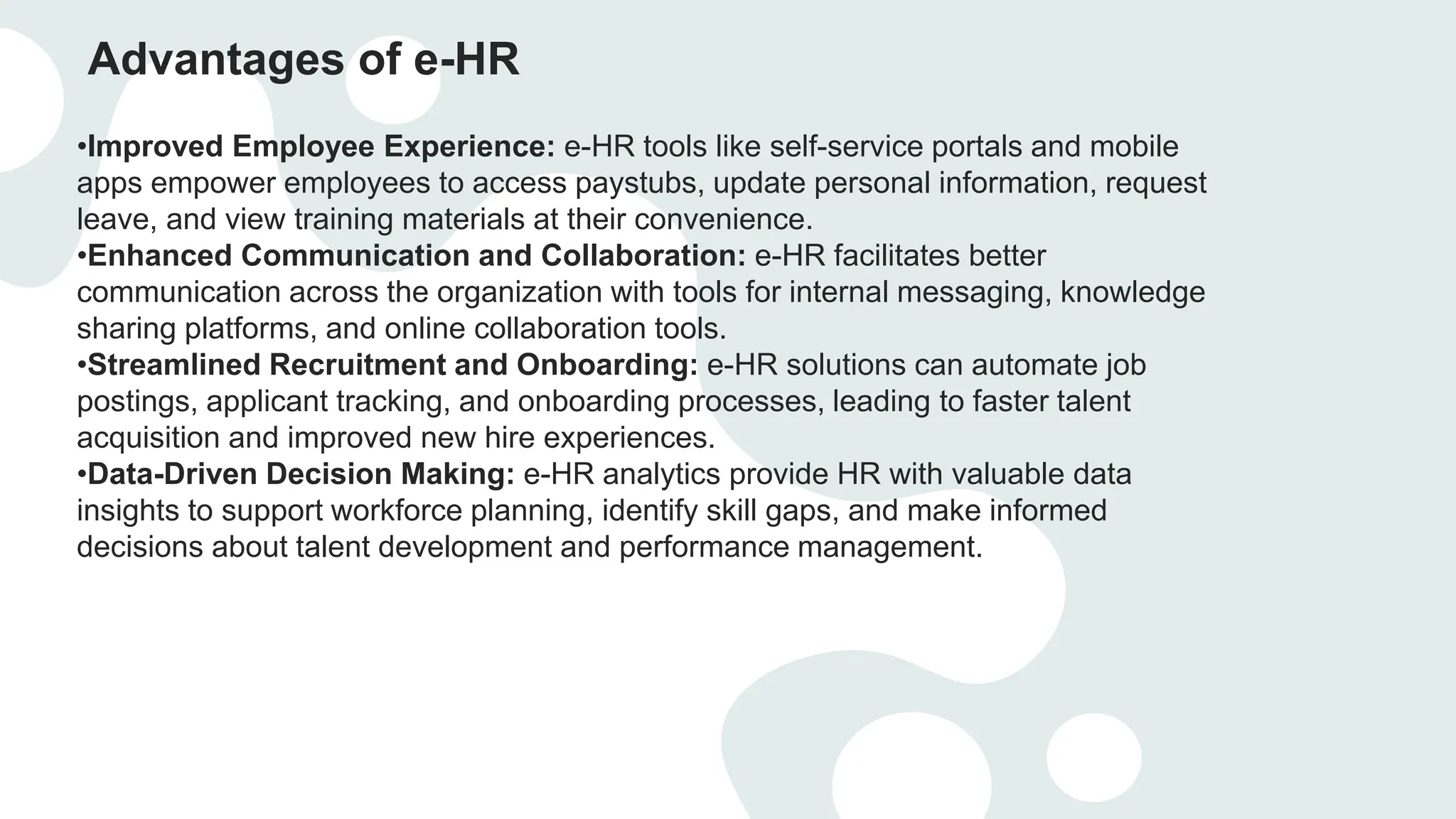 Advantages of e-HR

•Improved Employee Experience: e-HR tools like self-service portals and mobile apps empower employees to access paystubs, update personal information, request leave, and view training materials at their convenience.
•Enhanced Communication and Collaboration: e-HR facilitates better communication across the organization with tools for internal messaging, knowledge sharing platforms, and online collaboration tools.
•Streamlined Recruitment and Onboarding: e-HR solutions can automate job postings, applicant tracking, and onboarding processes, leading to faster talent acquisition and improved new hire experiences.
•Data-Driven Decision Making: e-HR analytics provide HR with valuable data insights to support workforce planning, identify skill gaps, and make informed decisions about talent development and performance management.